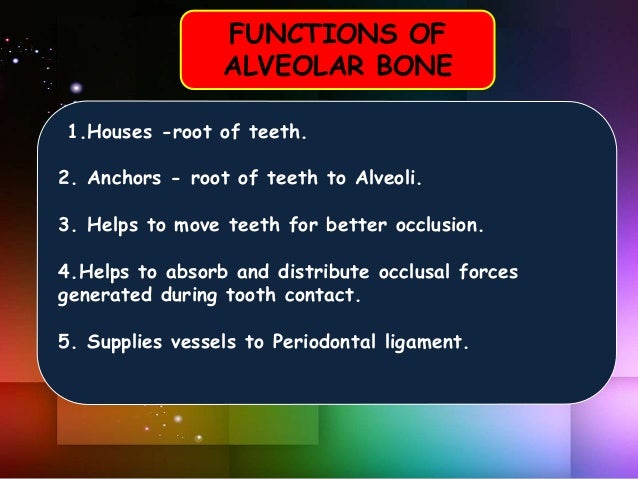 FUNCTIONS OF ALVEOLAR BONE

1.Houses -root of teeth.

2. Anchors - root of teeth to Alveoli.

3. Helps to move teeth for better occlusion.

4.Helps to absorb and distribute occlusal forces generated during tooth contact.

5. Supplies vessels to Periodontal ligament.